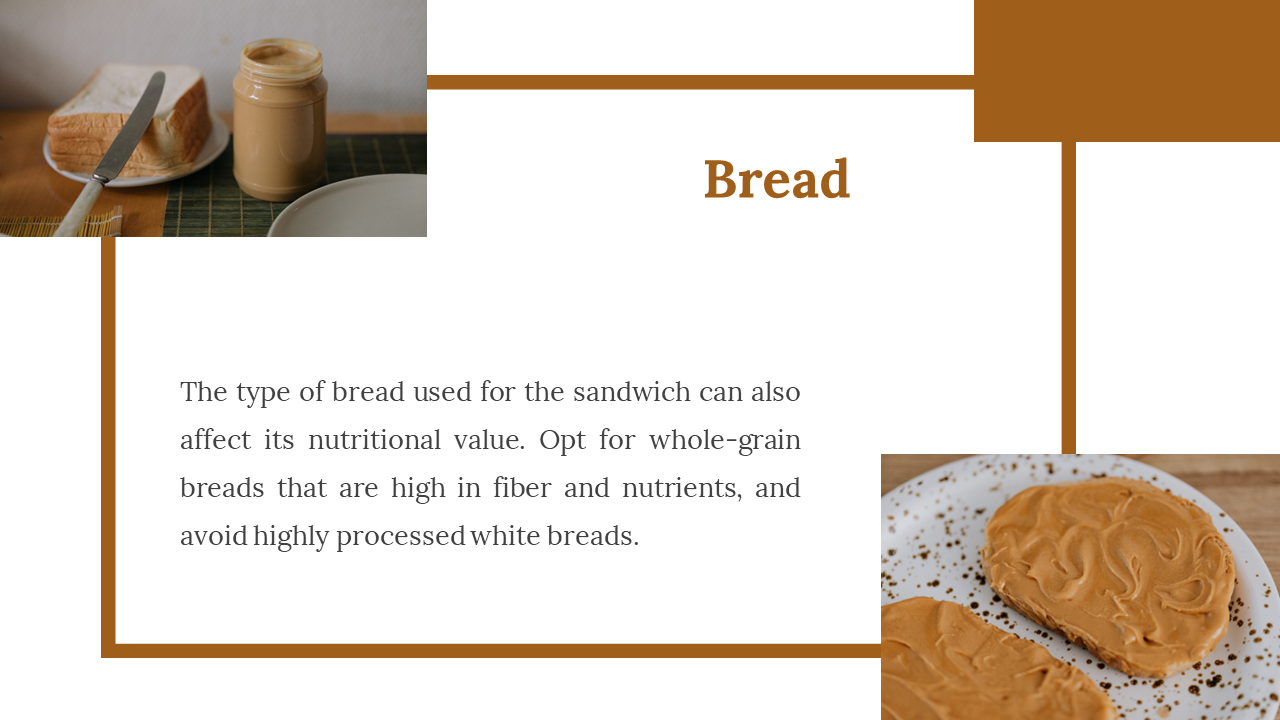 Bread

The type of bread used for the sandwich can also affect its nutritional value. Opt for whole-grain breads that are high in fiber and nutrients, and avoid highly processed white breads.